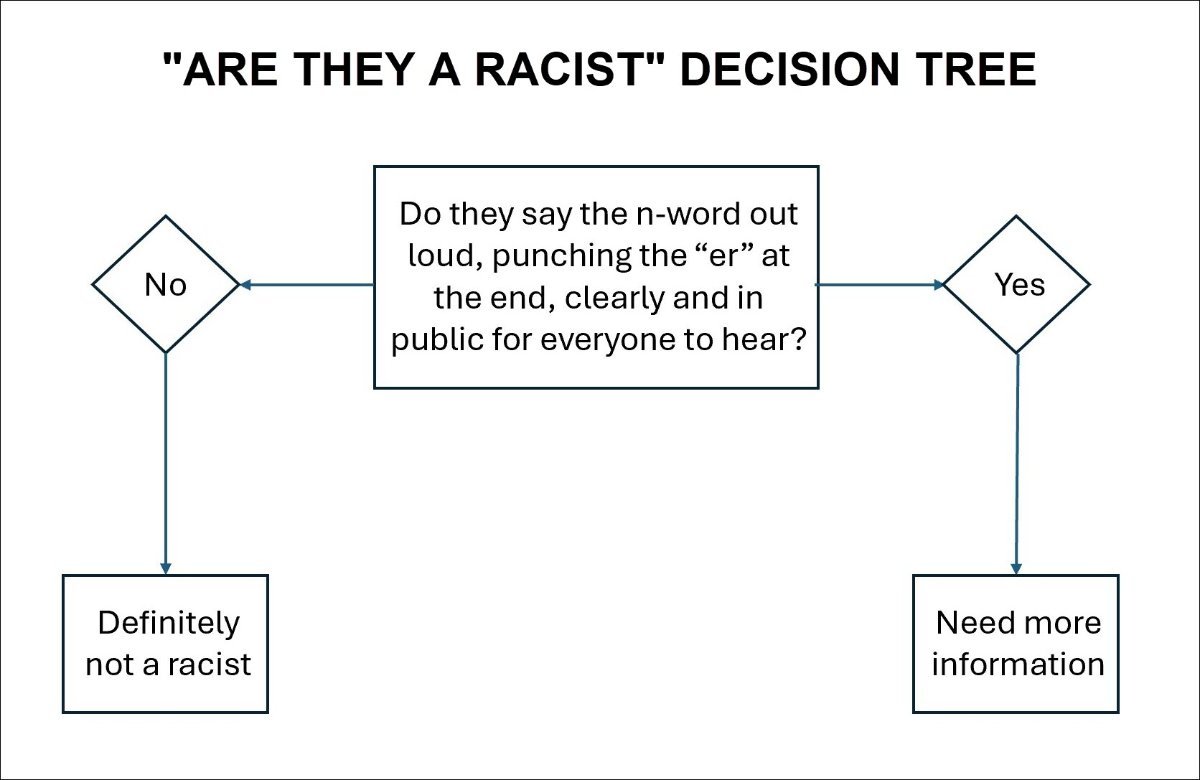 "ARE THEY A RACIST" DECISION TREE

Do they say the n-word out loud, punching the “er” at the end, clearly and in public for everyone to hear?

No

Yes

Definitely not a racist

Need more information